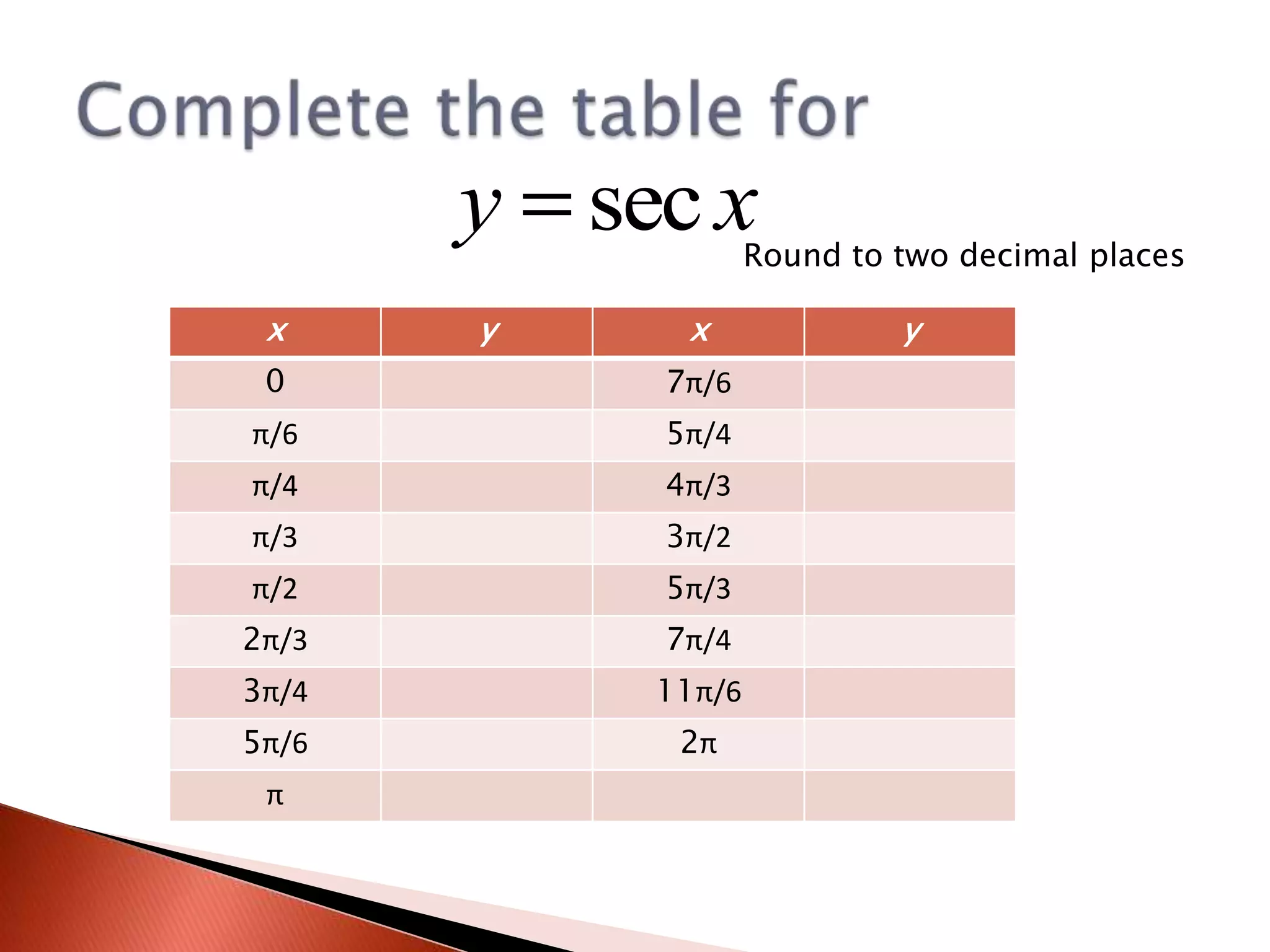 Complete the table for

$y = \sec x$

Round to two decimal places

| x | y | x | y |
|---|---|---|---|
| 0 | | 7π/6 | |
| π/6 | | 5π/4 | |
| π/4 | | 4π/3 | |
| π/3 | | 3π/2 | |
| π/2 | | 5π/3 | |
| 2π/3 | | 7π/4 | |
| 3π/4 | | 11π/6 | |
| 5π/6 | | 2π | |
| π | | | |